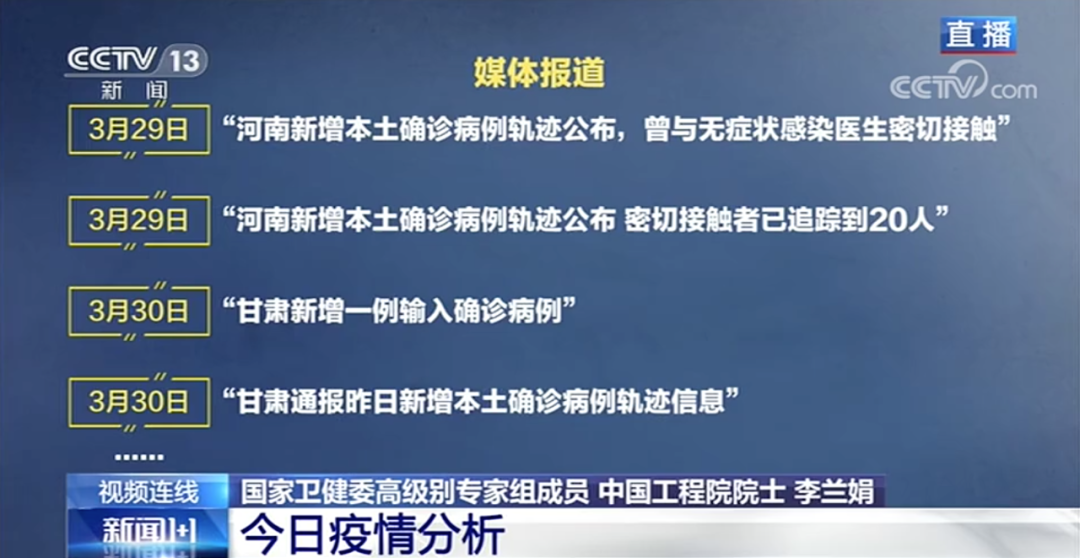 CCTV 13
新闻

直播

CCTV.com

媒体报道

3月29日 “河南新增本土确诊病例轨迹公布，曾与无症状感染医生密切接触”

3月29日 “河南新增本土确诊病例轨迹公布 密切接触者已追踪到20人”

3月30日 “甘肃新增一例输入确诊病例”

3月30日 “甘肃通报昨日新增本土确诊病例轨迹信息”

……

视频连线 国家卫健委高级别专家组成员 中国工程院院士 李兰娟

新闻1+1 今日疫情分析